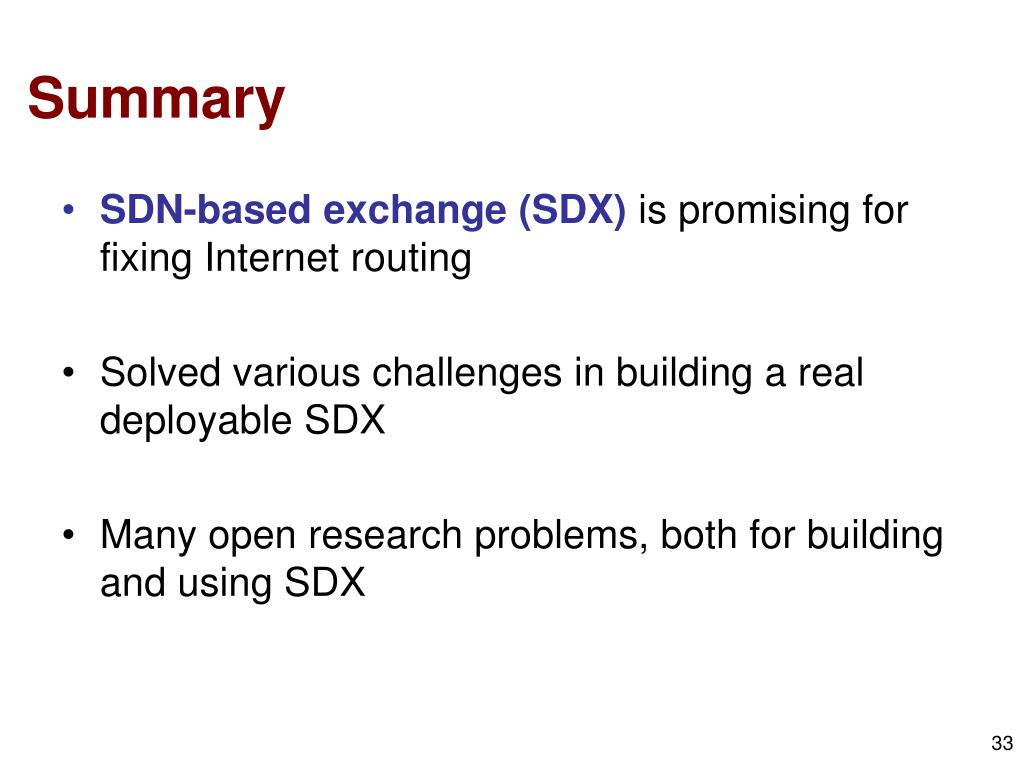 Summary

• SDN-based exchange (SDX) is promising for fixing Internet routing

• Solved various challenges in building a real deployable SDX

• Many open research problems, both for building and using SDX

33